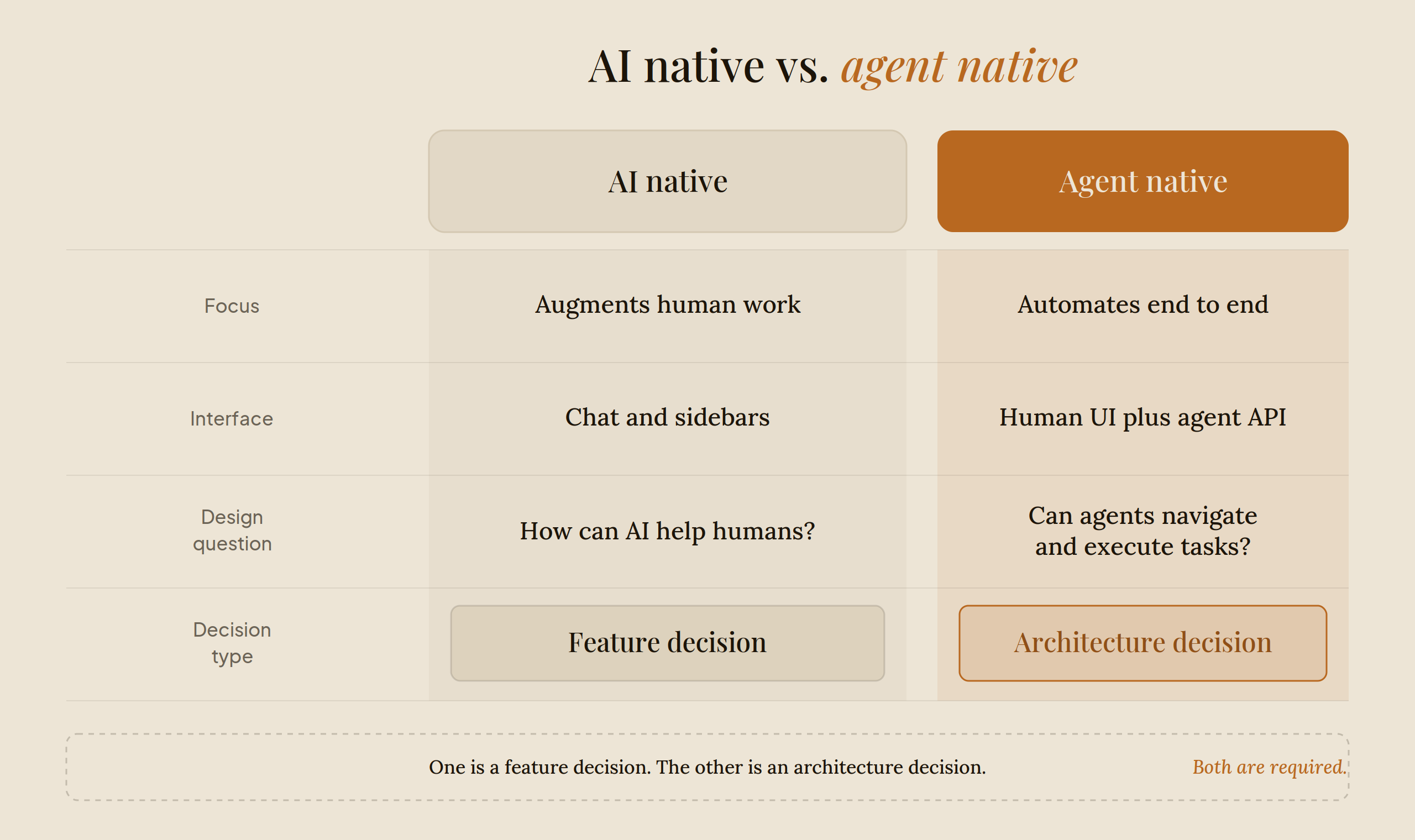 AI native vs. agent native

|  | AI native | Agent native |
|---|---|---|
| Focus | Augments human work | Automates end to end |
| Interface | Chat and sidebars | Human UI plus agent API |
| Design question | How can AI help humans? | Can agents navigate and execute tasks? |
| Decision type | Feature decision | Architecture decision |

One is a feature decision. The other is an architecture decision. Both are required.